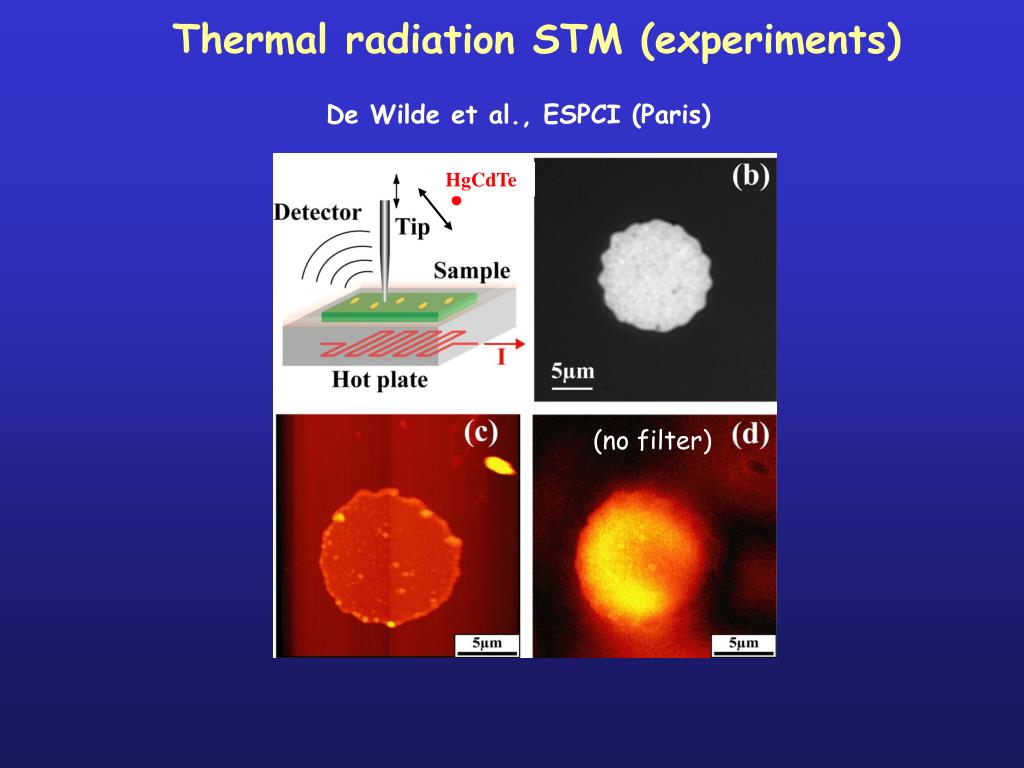 Thermal radiation STM (experiments)

De Wilde et al., ESPCI (Paris)

HgCdTe

Detector

Tip

Sample

I

Hot plate

(b)

5μm

(c)

5μm

(no filter)

(d)

5μm